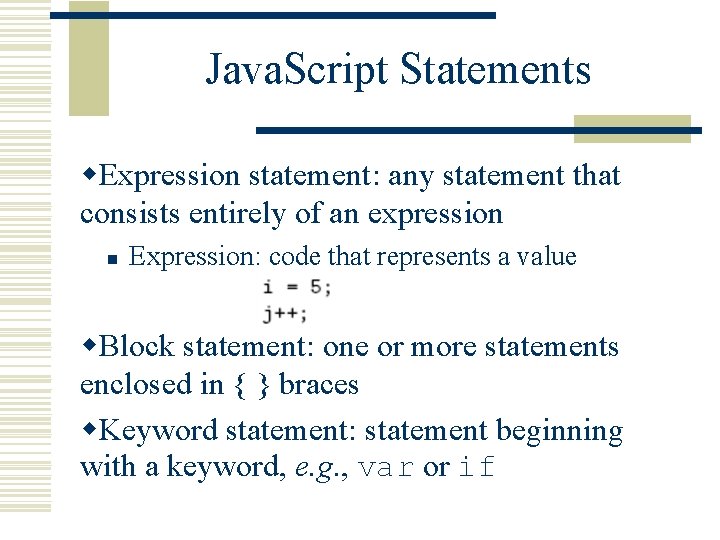 JavaScript Statements

◆Expression statement: any statement that consists entirely of an expression

▪ Expression: code that represents a value

i = 5;
j++;

◆Block statement: one or more statements enclosed in { } braces

◆Keyword statement: statement beginning with a keyword, e.g., var or if